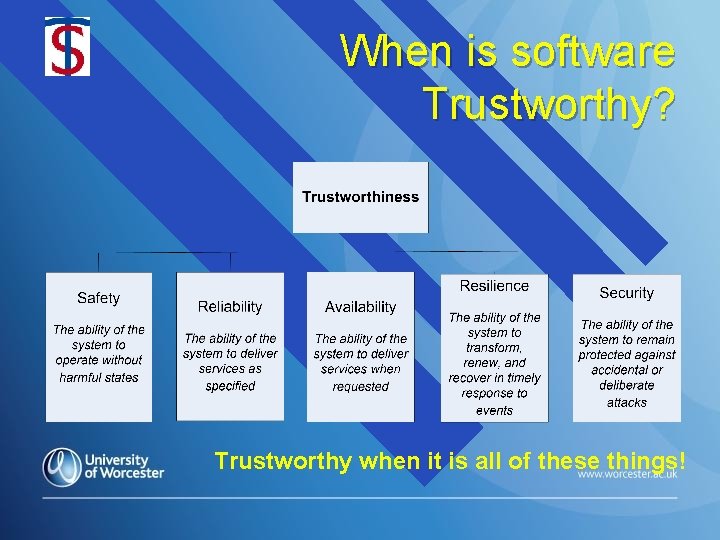 TS

When is software Trustworthy?

Trustworthiness

Safety

The ability of the system to operate without harmful states

Reliability

The ability of the system to deliver services as specified

Availability

The ability of the system to deliver services when requested

Resilience

The ability of the system to transform, renew, and recover in timely response to events

Security

The ability of the system to remain protected against accidental or deliberate attacks

University of Worcester

Trustworthy when it is all of these things!

www.worcester.ac.uk